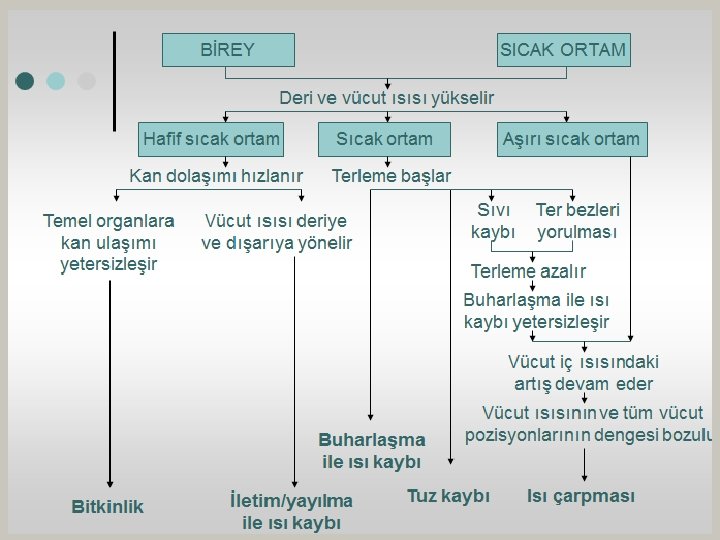 BİREY

SICAK ORTAM

Deri ve vücut ısısı yükselir

Hafif sıcak ortam

Sıcak ortam

Aşırı sıcak ortam

Kan dolaşımı hızlanır

Terleme başlar

Temel organlara kan ulaşımı yetersizleşir

Vücut ısısı deriye ve dışarıya yönelir

Sıvı kaybı

Ter bezleri yorulması

Terleme azalır

Buharlaşma ile ısı kaybı yetersizleşir

Vücut iç ısısındaki artış devam eder

Vücut ısısının ve tüm vücut pozisyonlarının dengesi bozulu

Buharlaşma ile ısı kaybı

Bitkinlik

İletim/yayılma ile ısı kaybı

Tuz kaybı

Isı çarpması